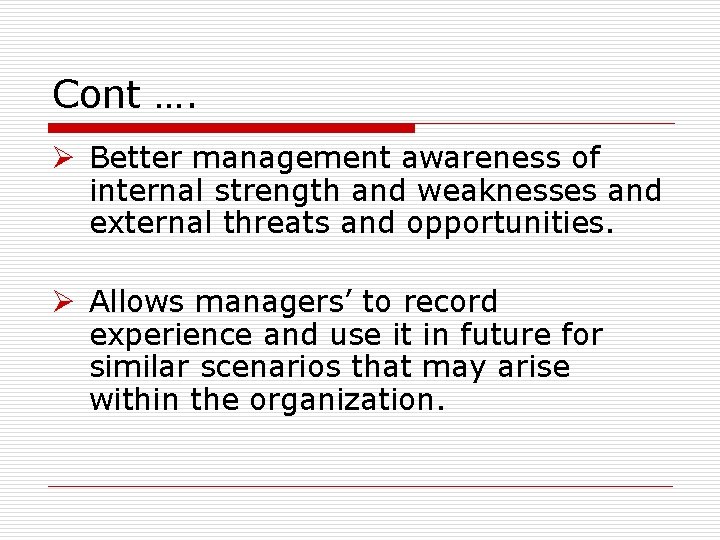 Cont ….

➢ Better management awareness of internal strength and weaknesses and external threats and opportunities.

➢ Allows managers’ to record experience and use it in future for similar scenarios that may arise within the organization.